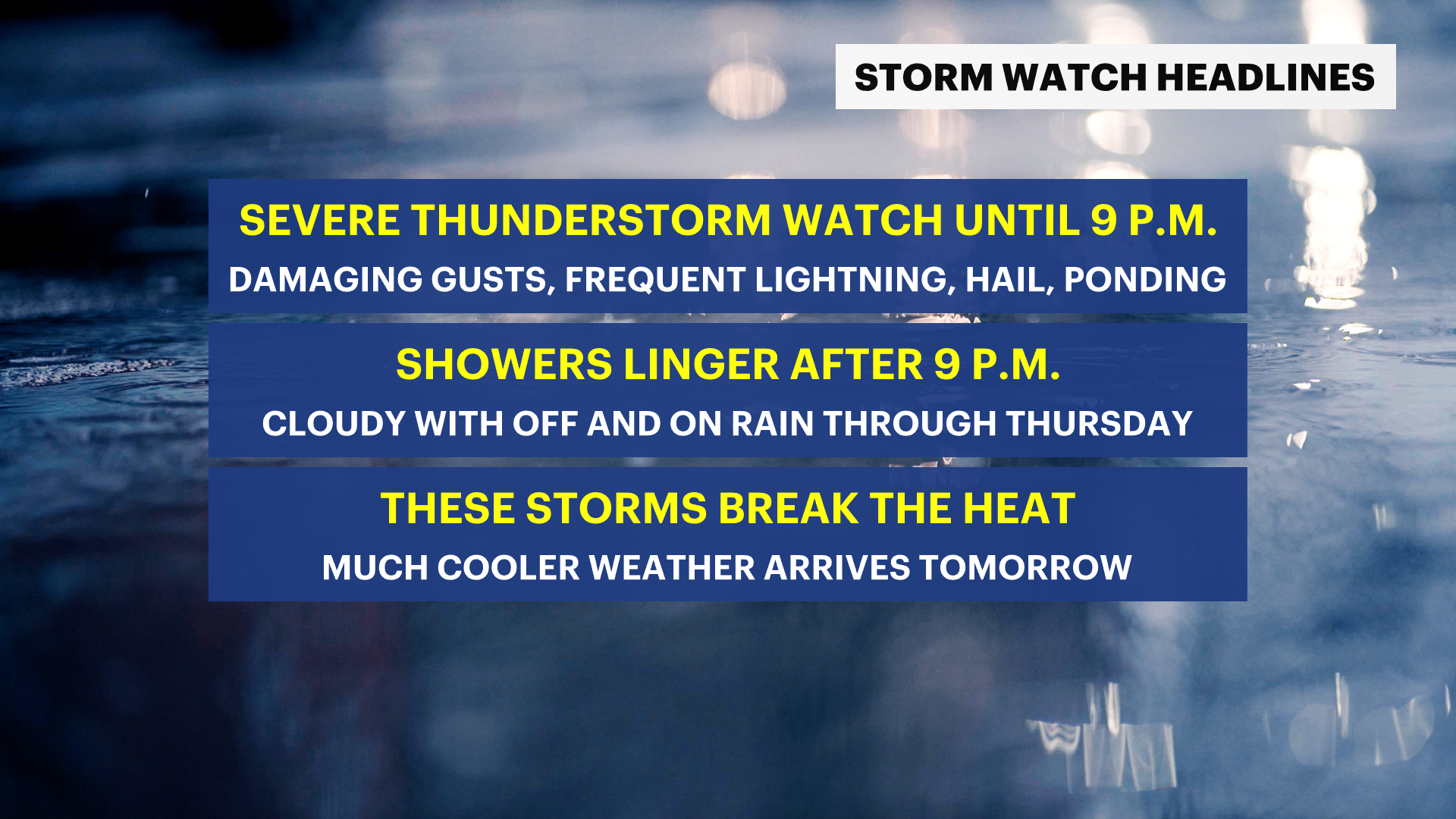 STORM WATCH HEADLINES

SEVERE THUNDERSTORM WATCH UNTIL 9 P.M.
DAMAGING GUSTS, FREQUENT LIGHTNING, HAIL, PONDING

SHOWERS LINGER AFTER 9 P.M.
CLOUDY WITH OFF AND ON RAIN THROUGH THURSDAY

THESE STORMS BREAK THE HEAT
MUCH COOLER WEATHER ARRIVES TOMORROW